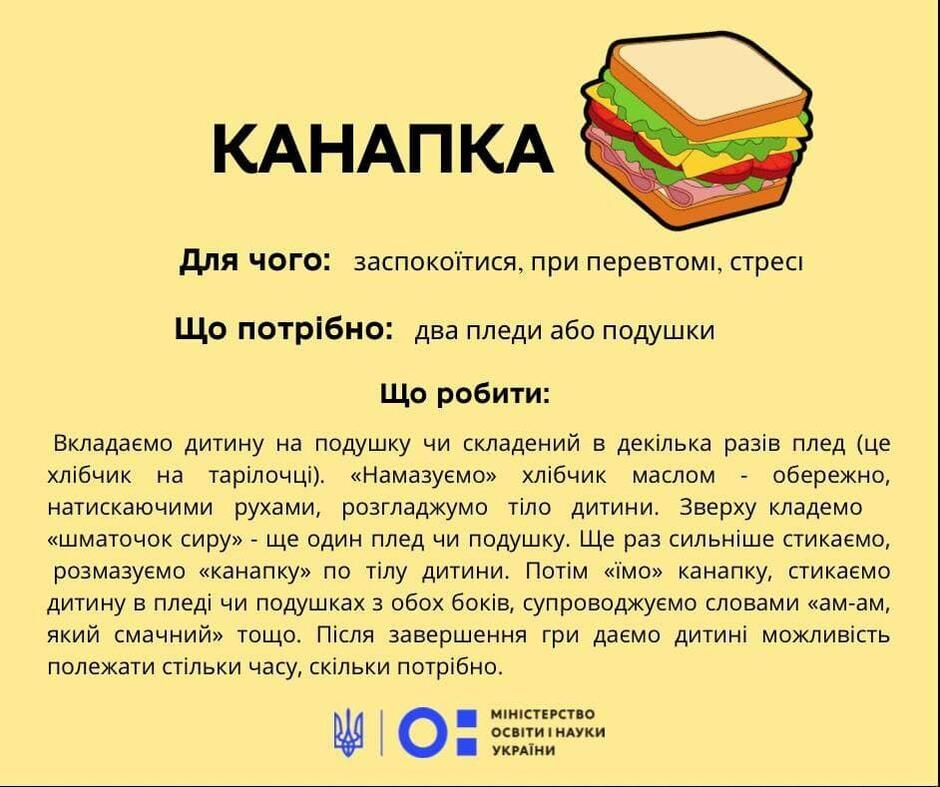 КАНАПКА

Для чого: заспокоїтися, при перевтомі, стресі

Що потрібно: два пледи або подушки

Що робити:

Вкладаємо дитину на подушку чи складений в декілька разів плед (це хлібчик на тарілочці). «Намазуємо» хлібчик маслом - обережно, натискаючими рухами, розгладжумо тіло дитини. Зверху кладемо «шматочок сиру» - ще один плед чи подушку. Ще раз сильніше стикаємо, розмазуємо «канапку» по тілу дитини. Потім «їмо» канапку, стикаємо дитину в пледі чи подушках з обох боків, супроводжуємо словами «ам-ам, який смачний» тощо. Після завершення гри даємо дитині можливість полежати стільки часу, скільки потрібно.

МІНІСТЕРСТВО ОСВІТИ І НАУКИ УКРАЇНИ